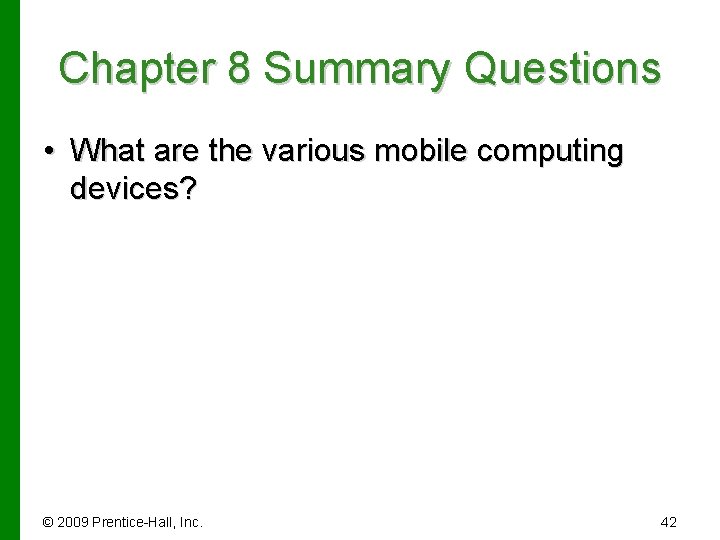 Chapter 8 Summary Questions

• What are the various mobile computing devices?

© 2009 Prentice-Hall, Inc.

42